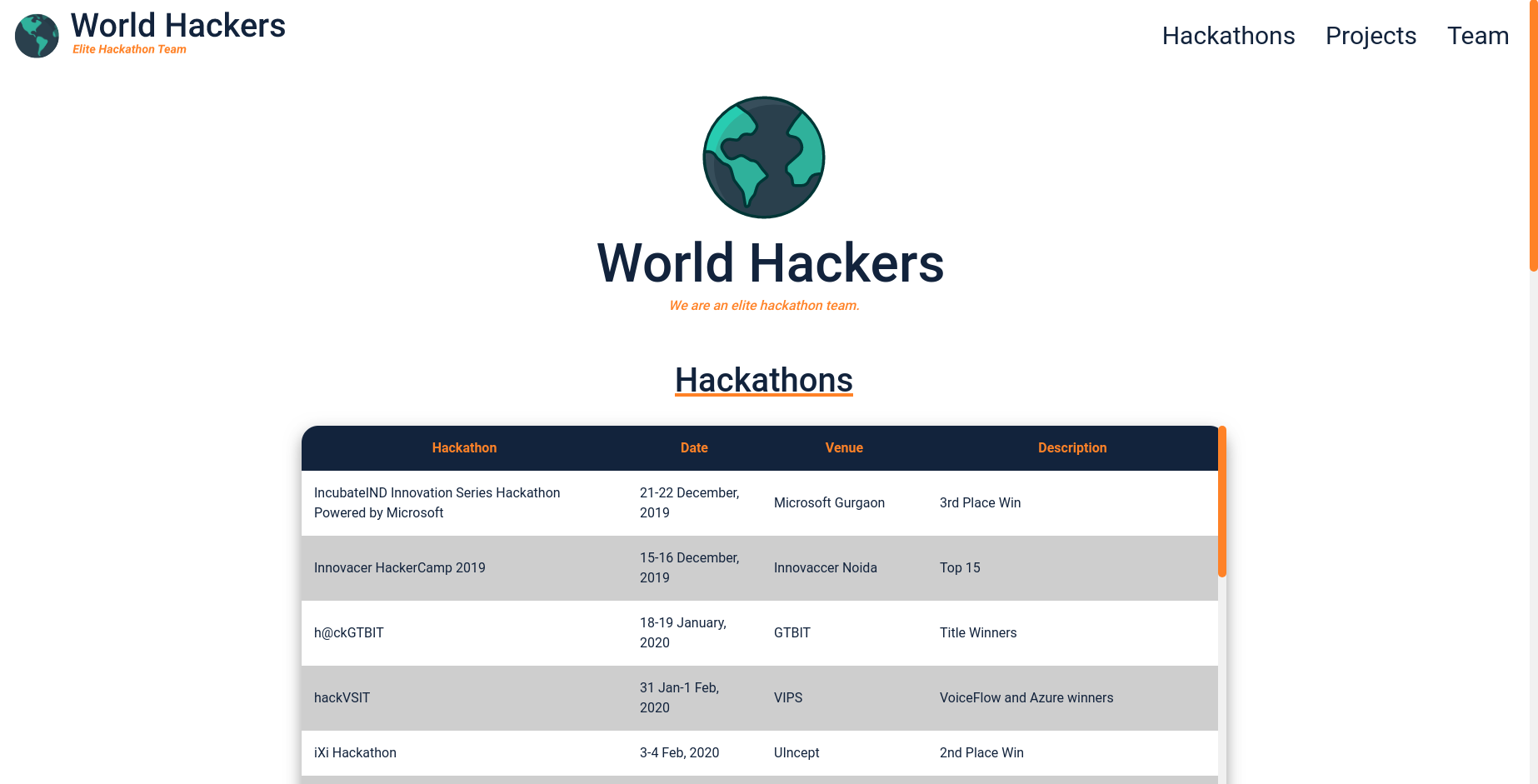 World Hackers
Elite Hackathon Team

Hackathons Projects Team

World Hackers

We are an elite hackathon team.

Hackathons

| Hackathon | Date | Venue | Description |
|---|---|---|---|
| IncubateIND Innovation Series Hackathon Powered by Microsoft | 21-22 December, 2019 | Microsoft Gurgaon | 3rd Place Win |
| Innovacer HackerCamp 2019 | 15-16 December, 2019 | Innovaccer Noida | Top 15 |
| h@ckGTBIT | 18-19 January, 2020 | GTBIT | Title Winners |
| hackVSIT | 31 Jan-1 Feb, 2020 | VIPS | VoiceFlow and Azure winners |
| iXi Hackathon | 3-4 Feb, 2020 | UIncept | 2nd Place Win |